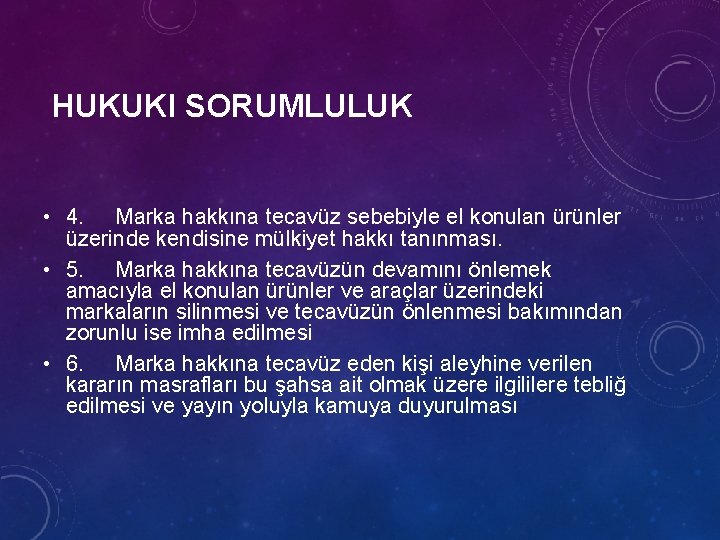 HUKUKI SORUMLULUK

• 4. Marka hakkına tecavüz sebebiyle el konulan ürünler üzerinde kendisine mülkiyet hakkı tanınması.

• 5. Marka hakkına tecavüzün devamını önlemek amacıyla el konulan ürünler ve araçlar üzerindeki markaların silinmesi ve tecavüzün önlenmesi bakımından zorunlu ise imha edilmesi

• 6. Marka hakkına tecavüz eden kişi aleyhine verilen kararın masrafları bu şahsa ait olmak üzere ilgililere tebliğ edilmesi ve yayın yoluyla kamuya duyurulması